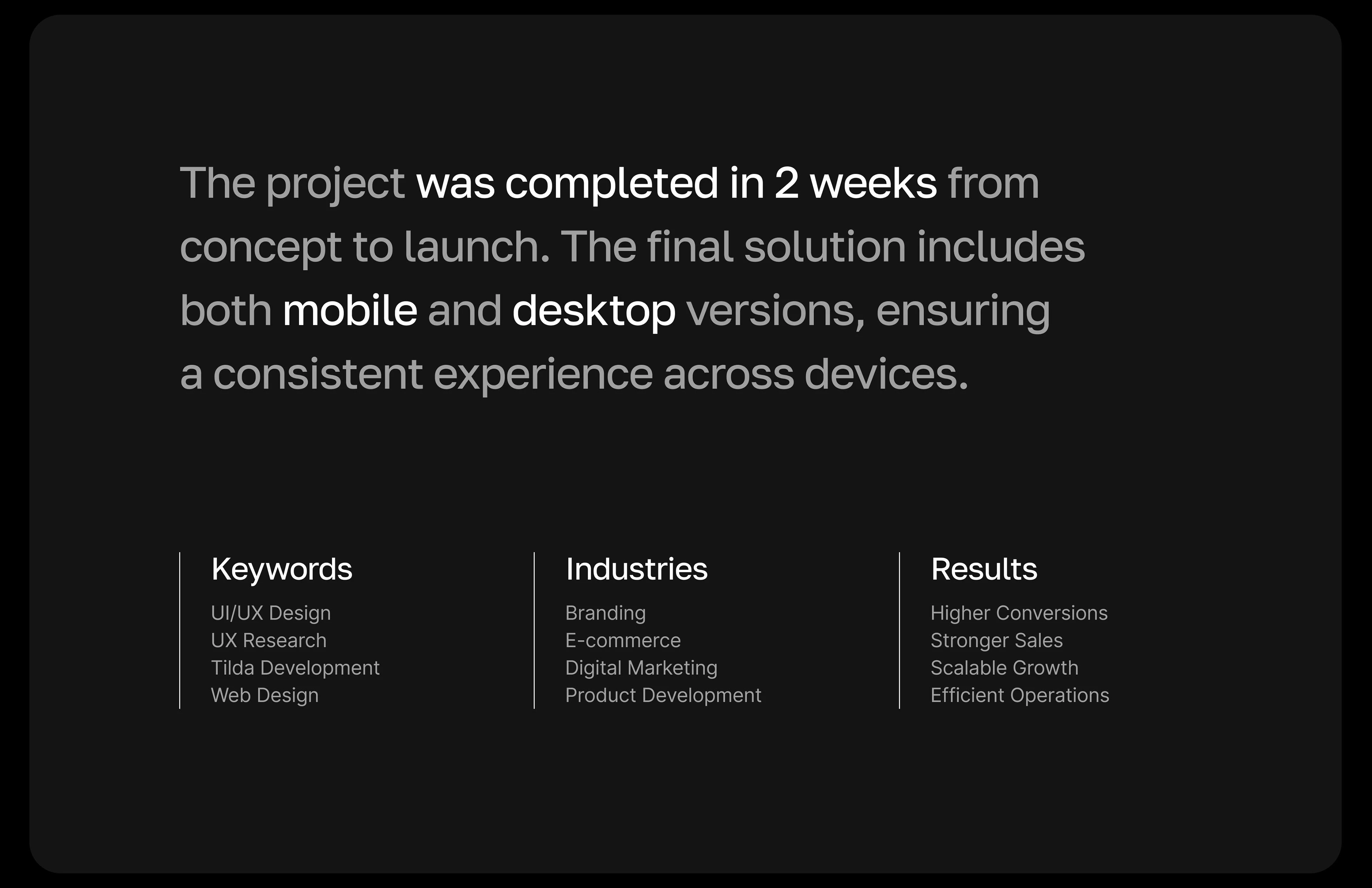 The project was completed in 2 weeks from concept to launch. The final solution includes both mobile and desktop versions, ensuring a consistent experience across devices.

Keywords

UI/UX Design
UX Research
Tilda Development
Web Design

Industries

Branding
E-commerce
Digital Marketing
Product Development

Results

Higher Conversions
Stronger Sales
Scalable Growth
Efficient Operations